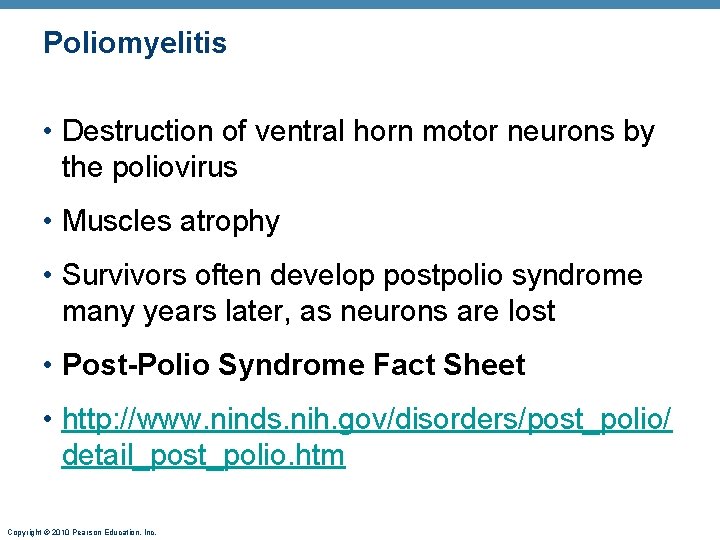 Poliomyelitis

• Destruction of ventral horn motor neurons by the poliovirus

• Muscles atrophy

• Survivors often develop postpolio syndrome many years later, as neurons are lost

• Post-Polio Syndrome Fact Sheet

• http://www.ninds.nih.gov/disorders/post_polio/detail_post_polio.htm

Copyright © 2010 Pearson Education, Inc.